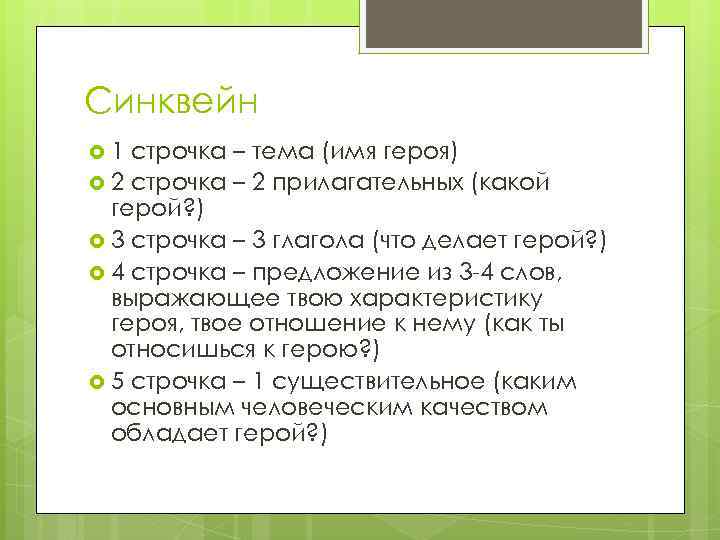 Синквейн

1 строчка – тема (имя героя)

2 строчка – 2 прилагательных (какой герой?)

3 строчка – 3 глагола (что делает герой?)

4 строчка – предложение из 3-4 слов, выражающее твою характеристику героя, твое отношение к нему (как ты относишься к герою?)

5 строчка – 1 существительное (каким основным человеческим качеством обладает герой?)